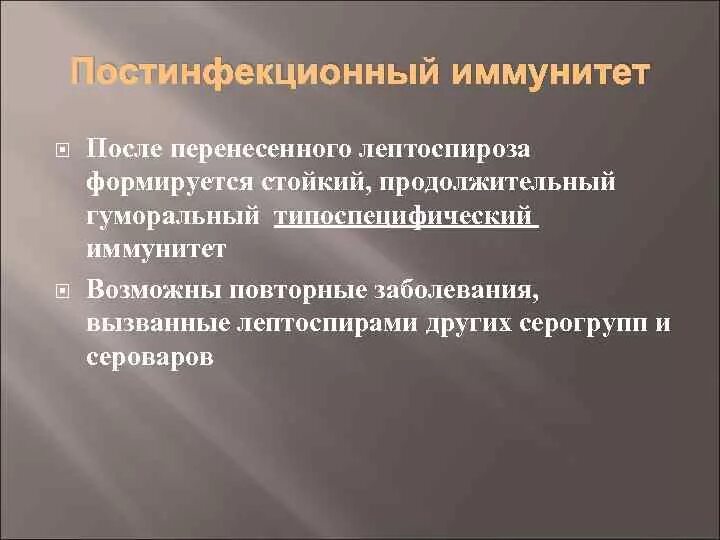 Постинфекционный иммунитет

После перенесенного лептоспироза формируется стойкий, продолжительный гуморальный типоспецифический иммунитет

Возможны повторные заболевания, вызванные лептоспирами других серогрупп и сероваров